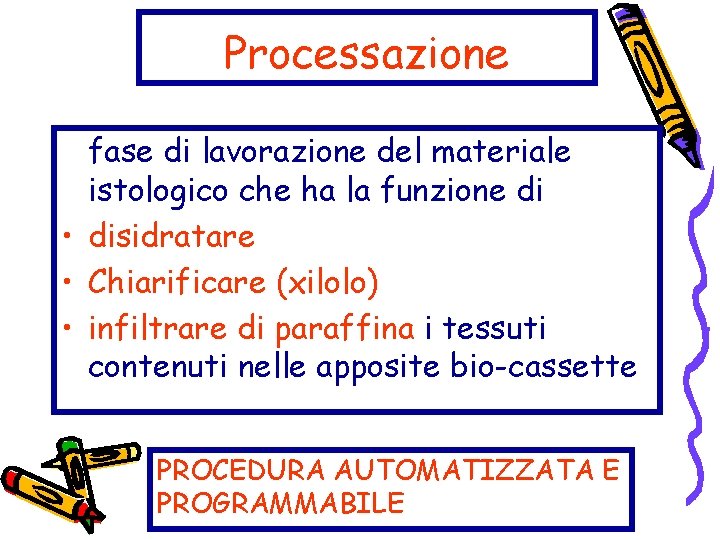 Processazione

fase di lavorazione del materiale istologico che ha la funzione di

• disidratare
• Chiarificare (xilolo)
• infiltrare di paraffina i tessuti contenuti nelle apposite bio-cassette

PROCEDURA AUTOMATIZZATA E PROGRAMMABILE